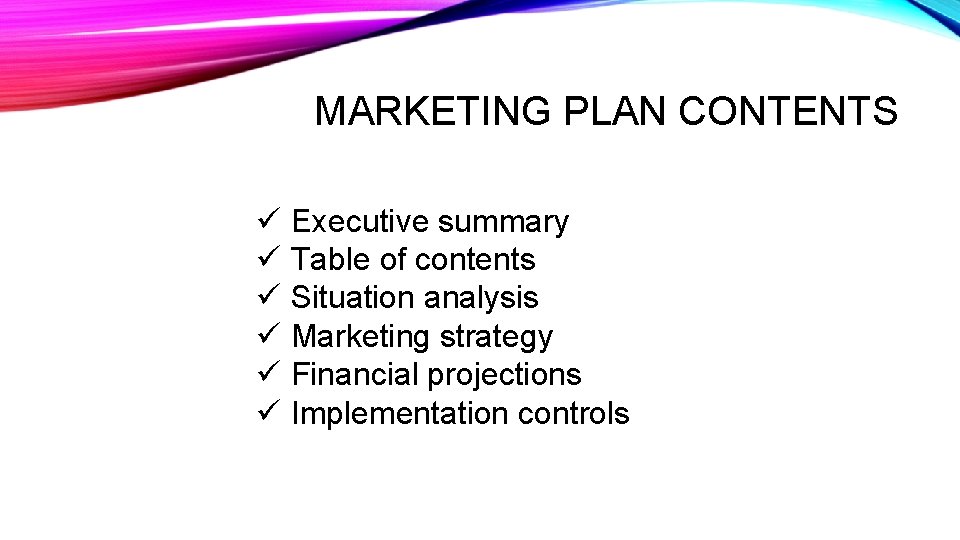 MARKETING PLAN CONTENTS

✓ Executive summary
✓ Table of contents
✓ Situation analysis
✓ Marketing strategy
✓ Financial projections
✓ Implementation controls